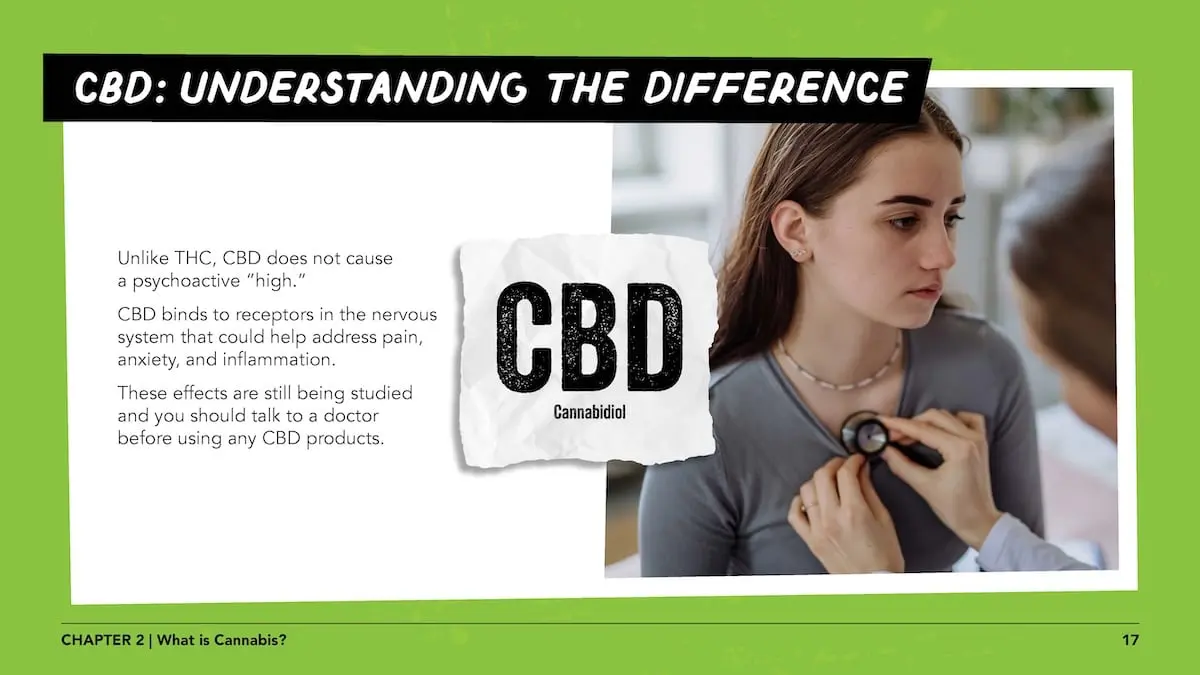 CBD: UNDERSTANDING THE DIFFERENCE

Unlike THC, CBD does not cause a psychoactive "high."

CBD binds to receptors in the nervous system that could help address pain, anxiety, and inflammation.

These effects are still being studied and you should talk to a doctor before using any CBD products.

CBD
Cannabidiol

CHAPTER 2 | What is Cannabis?

17